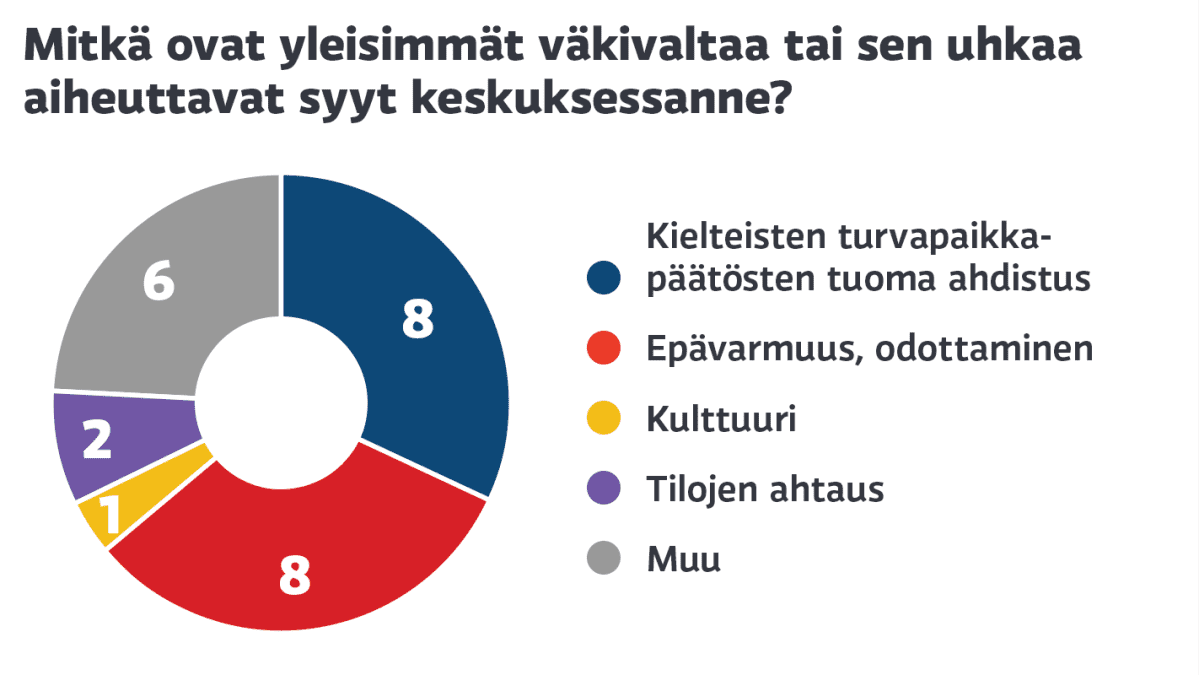 Mitkä ovat yleisimmät väkivaltaa tai sen uhkaa aiheuttavat syyt keskuksessanne?

6
8
2
1
8

Kielteisten turvapaikkapäätösten tuoma ahdistus

Epävarmuus, odottaminen

Kulttuuri

Tilojen ahtaus

Muu